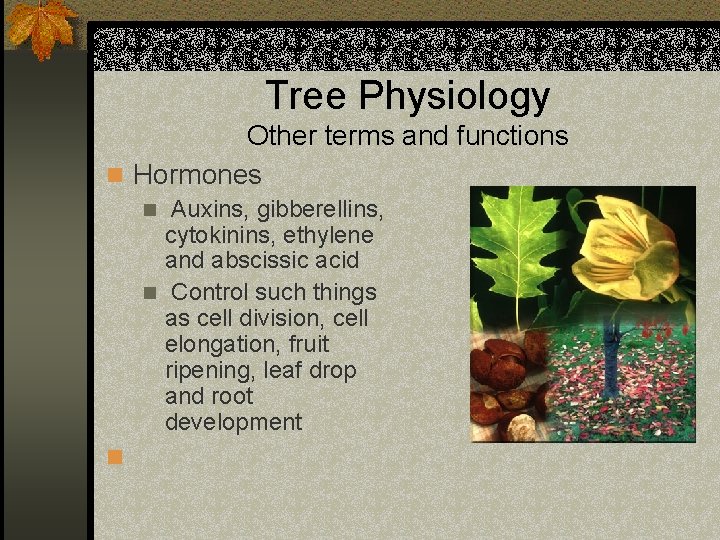 Tree Physiology
Other terms and functions

Hormones

Auxins, gibberellins, cytokinins, ethylene and abscissic acid

Control such things as cell division, cell elongation, fruit ripening, leaf drop and root development